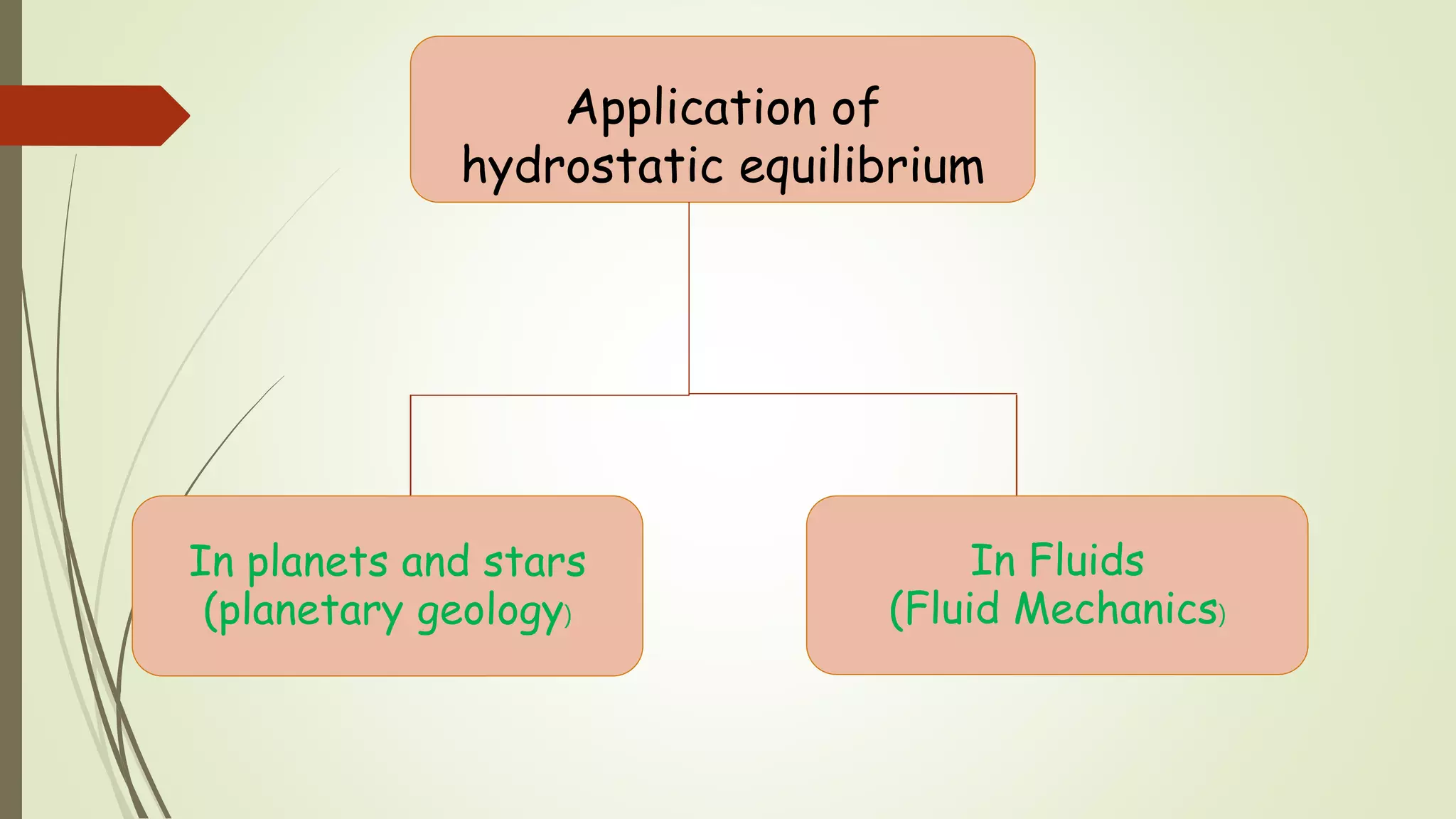 Application of hydrostatic equilibrium

In planets and stars (planetary geology)

In Fluids (Fluid Mechanics)